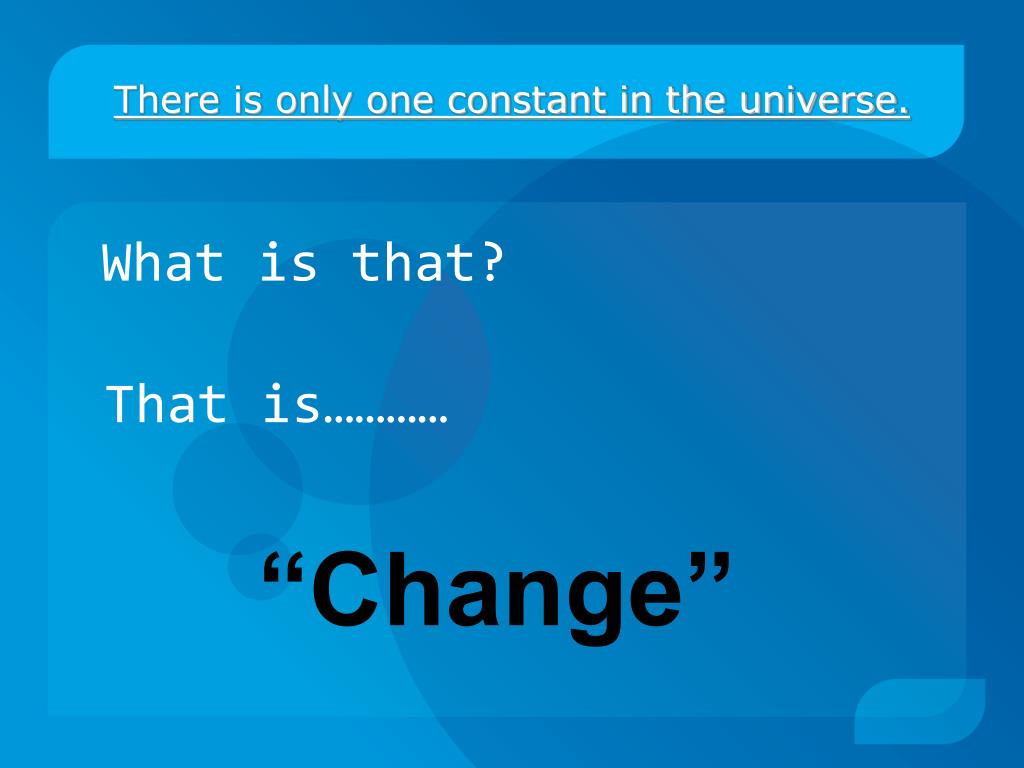 There is only one constant in the universe.

What is that?

That is…………

“Change”